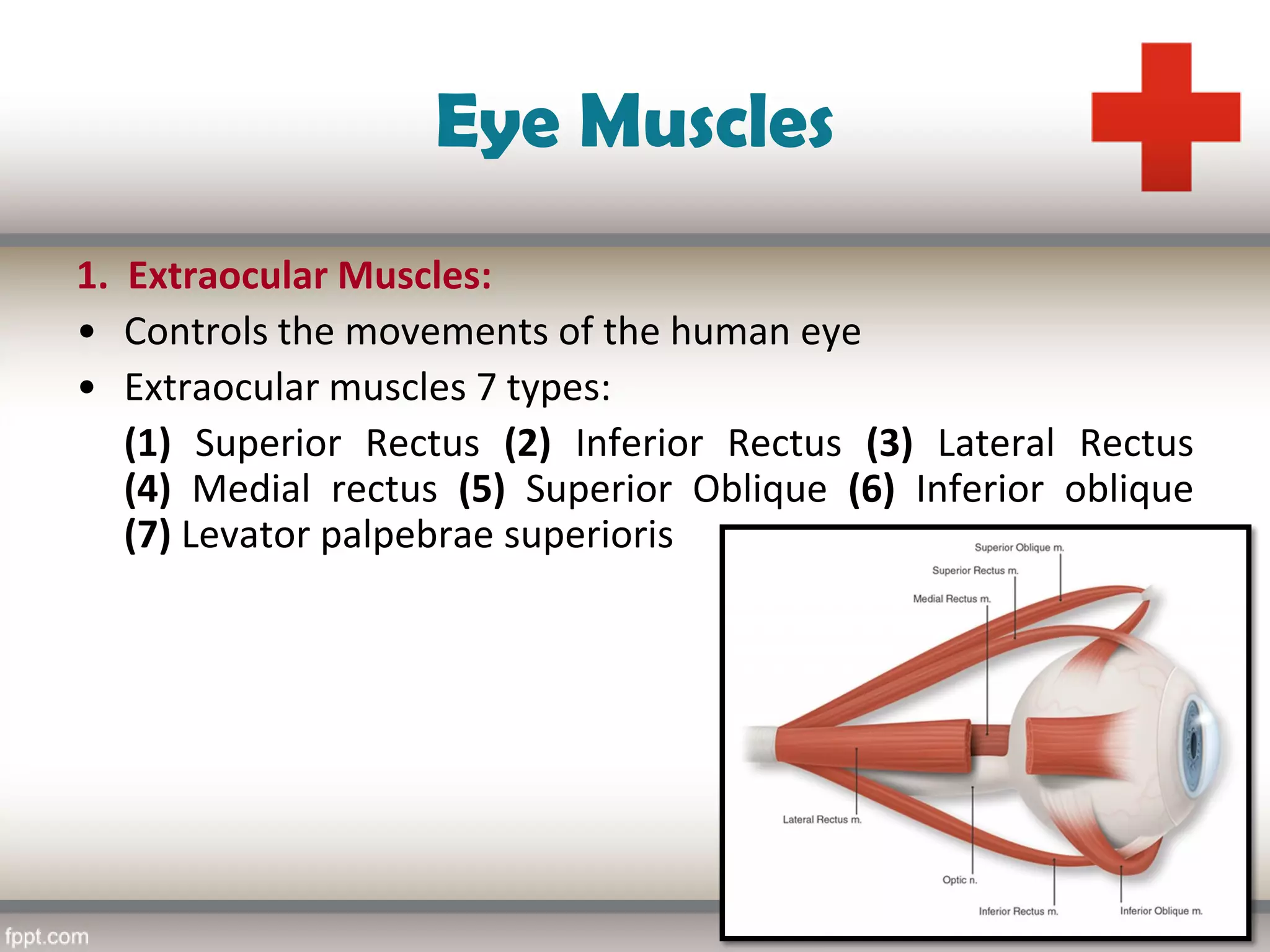 Eye Muscles

1. Extraocular Muscles:

• Controls the movements of the human eye

• Extraocular muscles 7 types:

(1) Superior Rectus (2) Inferior Rectus (3) Lateral Rectus (4) Medial rectus (5) Superior Oblique (6) Inferior oblique (7) Levator palpebrae superioris

Superior Oblique m.
Superior Rectus m.
Medial Rectus m.
Lateral Rectus m.
Optic n.
Inferior Rectus m.
Inferior Oblique m.

fppt.com